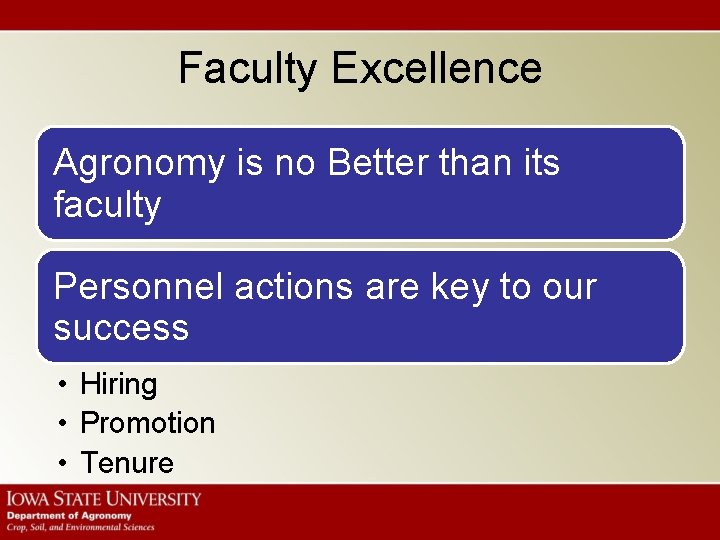 Faculty Excellence

Agronomy is no Better than its faculty

Personnel actions are key to our success

• Hiring
• Promotion
• Tenure

IOWA STATE UNIVERSITY
Department of Agronomy
Crop, Soil, and Environmental Sciences